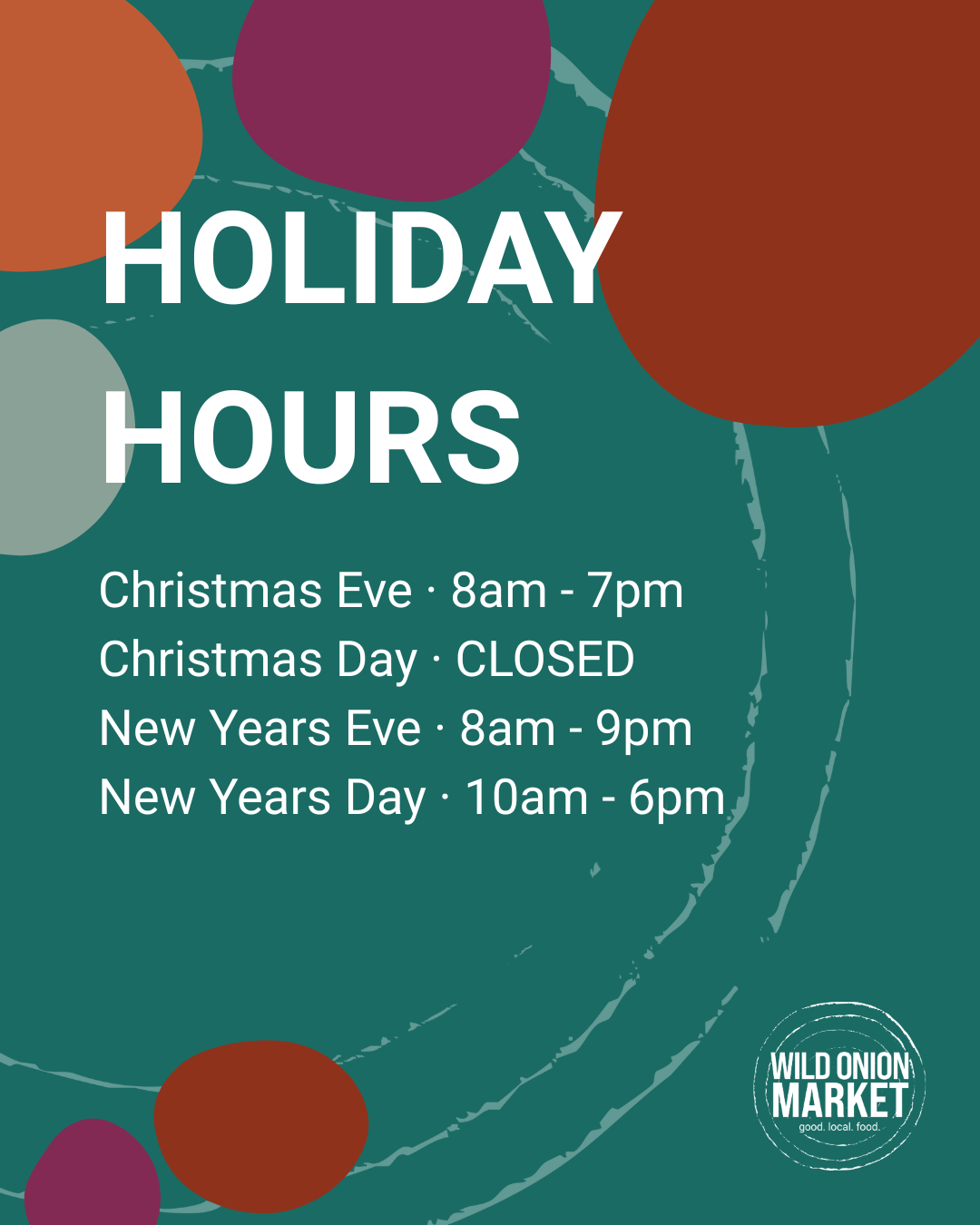 HOLIDAY HOURS

Christmas Eve · 8am - 7pm
Christmas Day · CLOSED
New Years Eve · 8am - 9pm
New Years Day · 10am - 6pm

WILD ONION MARKET
good. local. food.